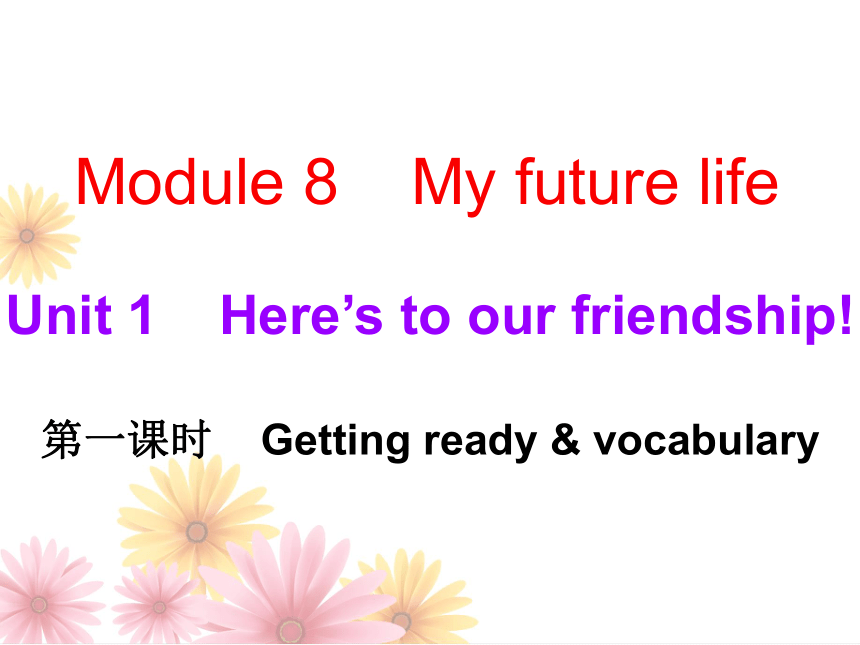 Module 8 My future life

Unit 1 Here’s to our friendship!

第一课时 Getting ready & vocabulary